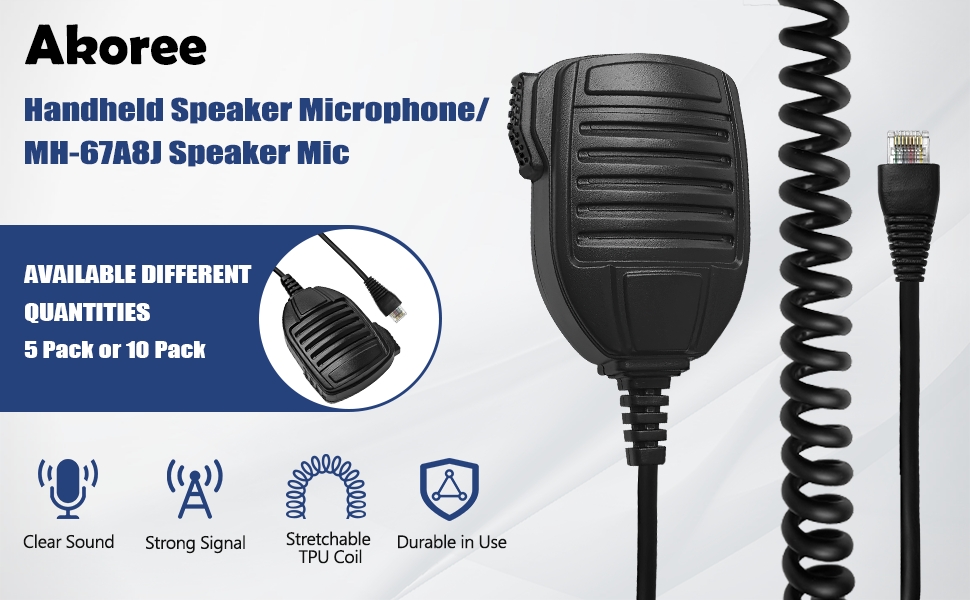 Akoree

Handheld Speaker Microphone/ MH-67A8J Speaker Mic

AVAILABLE DIFFERENT QUANTITIES
5 Pack or 10 Pack

Clear Sound

Strong Signal

Stretchable TPU Coil

Durable in Use